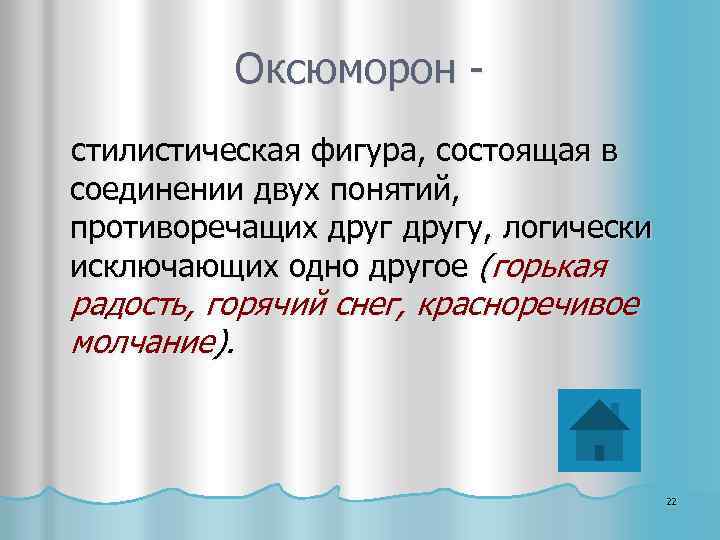 Оксюморон -

стилистическая фигура, состоящая в соединении двух понятий, противоречащих друг другу, логически исключающих одно другое (горькая радость, горячий снег, красноречивое молчание).

22